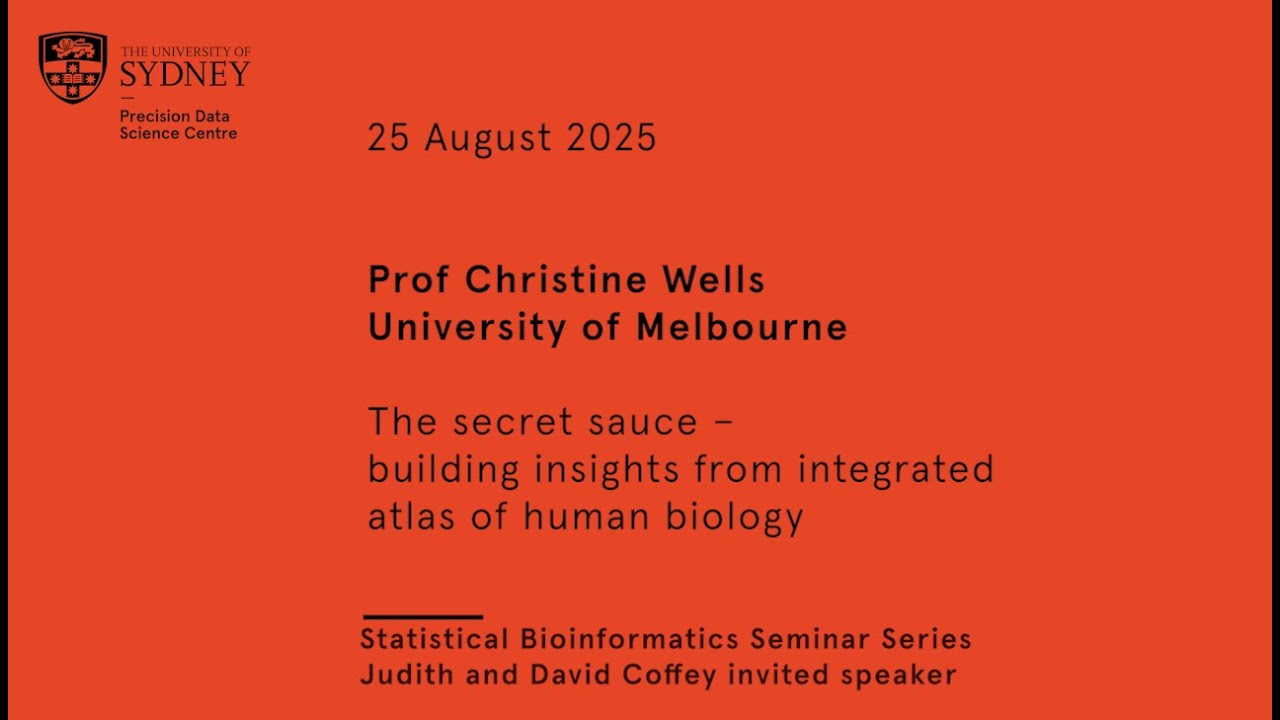 THE UNIVERSITY OF
SYDNEY
Precision Data
Science Centre

25 August 2025

Prof Christine Wells
University of Melbourne

The secret sauce –
building insights from integrated atlas of human biology

Statistical Bioinformatics Seminar Series
Judith and David Coffey invited speaker